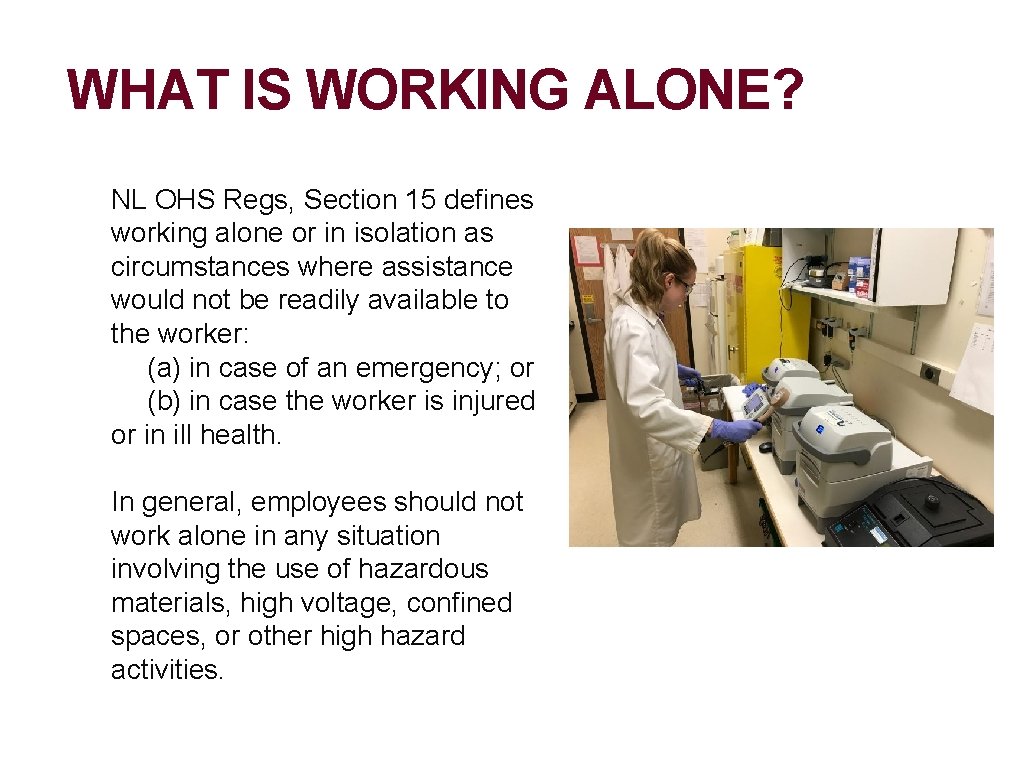 WHAT IS WORKING ALONE?

NL OHS Regs, Section 15 defines working alone or in isolation as circumstances where assistance would not be readily available to the worker:
(a) in case of an emergency; or
(b) in case the worker is injured or in ill health.

In general, employees should not work alone in any situation involving the use of hazardous materials, high voltage, confined spaces, or other high hazard activities.